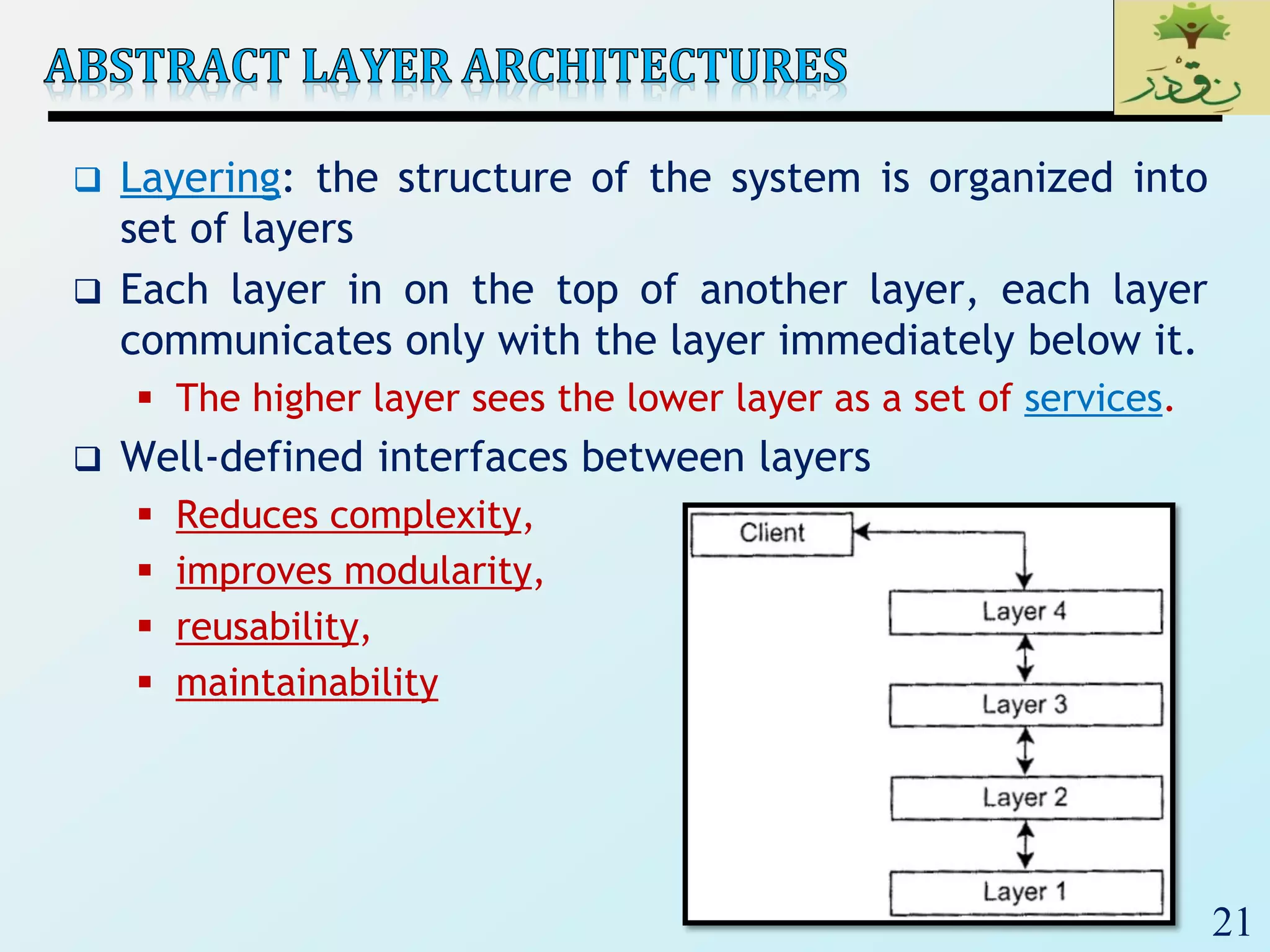 ABSTRACT LAYER ARCHITECTURES

نقدر

❑ Layering: the structure of the system is organized into set of layers

❑ Each layer in on the top of another layer, each layer communicates only with the layer immediately below it.

▪ The higher layer sees the lower layer as a set of services.

❑ Well-defined interfaces between layers

▪ Reduces complexity,

▪ improves modularity,

▪ reusability,

▪ maintainability

Client

Layer 4

Layer 3

Layer 2

Layer 1

21